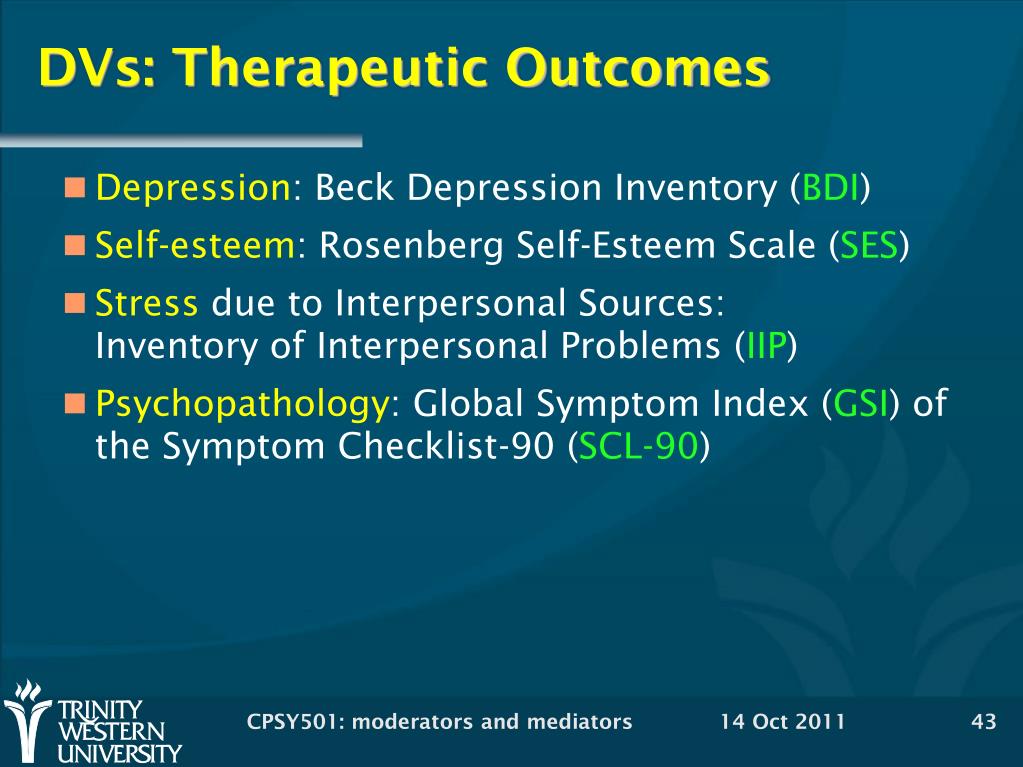 DVs: Therapeutic Outcomes

Depression: Beck Depression Inventory (BDI)

Self-esteem: Rosenberg Self-Esteem Scale (SES)

Stress due to Interpersonal Sources: Inventory of Interpersonal Problems (IIP)

Psychopathology: Global Symptom Index (GSI) of the Symptom Checklist-90 (SCL-90)

TRINITY WESTERN UNIVERSITY

CPSY501: moderators and mediators

14 Oct 2011

43